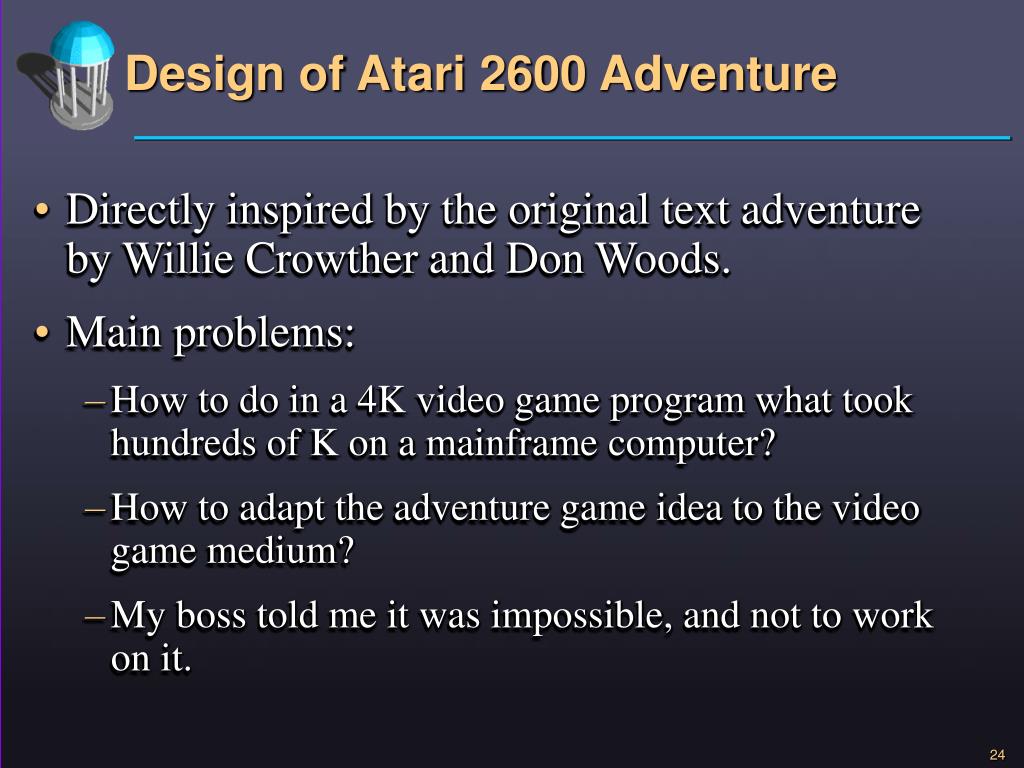 Design of Atari 2600 Adventure

• Directly inspired by the original text adventure by Willie Crowther and Don Woods.

• Main problems:

– How to do in a 4K video game program what took hundreds of K on a mainframe computer?

– How to adapt the adventure game idea to the video game medium?

– My boss told me it was impossible, and not to work on it.

24